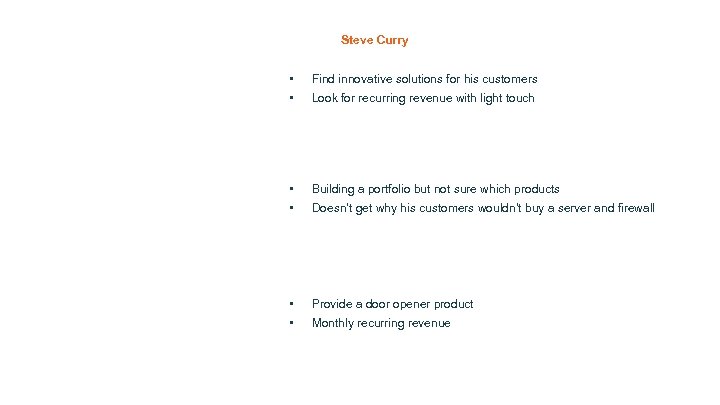 Steve Curry

- Find innovative solutions for his customers
- Look for recurring revenue with light touch

- Building a portfolio but not sure which products
- Doesn't get why his customers wouldn't buy a server and firewall

- Provide a door opener product
- Monthly recurring revenue